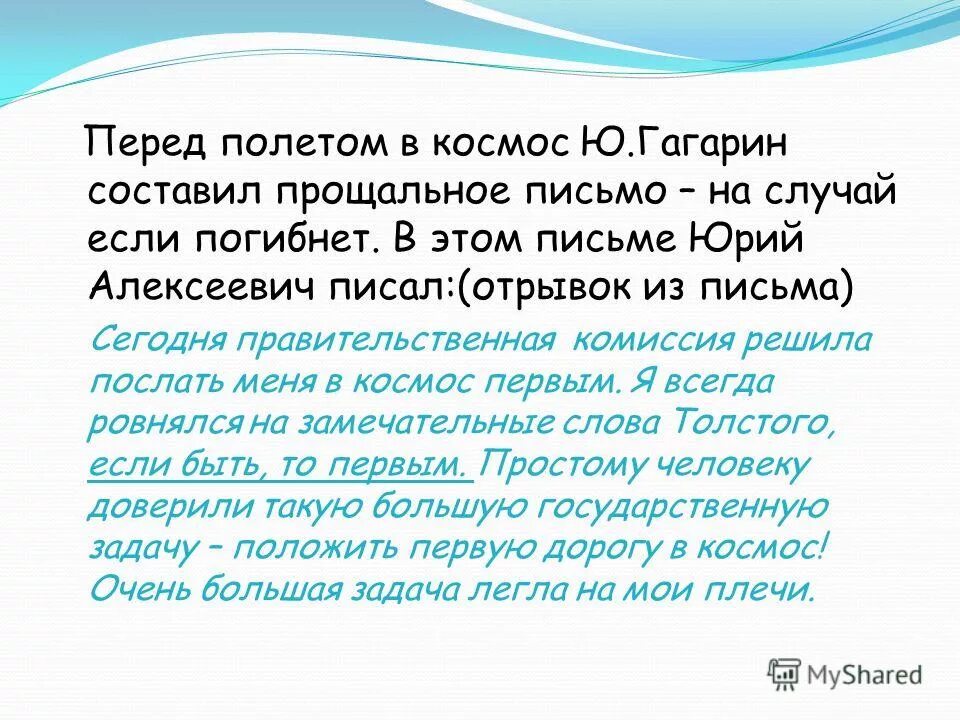 Перед полетом в космос Ю.Гагарин составил прощальное письмо – на случай если погибнет. В этом письме Юрий Алексеевич писал:(отрывок из письма)

Сегодня правительственная комиссия решила послать меня в космос первым. Я всегда ровнялся на замечательные слова Толстого, если быть, то первым. Простому человеку доверили такую большую государственную задачу – положить первую дорогу в космос! Очень большая задача легла на мои плечи.

MyShared